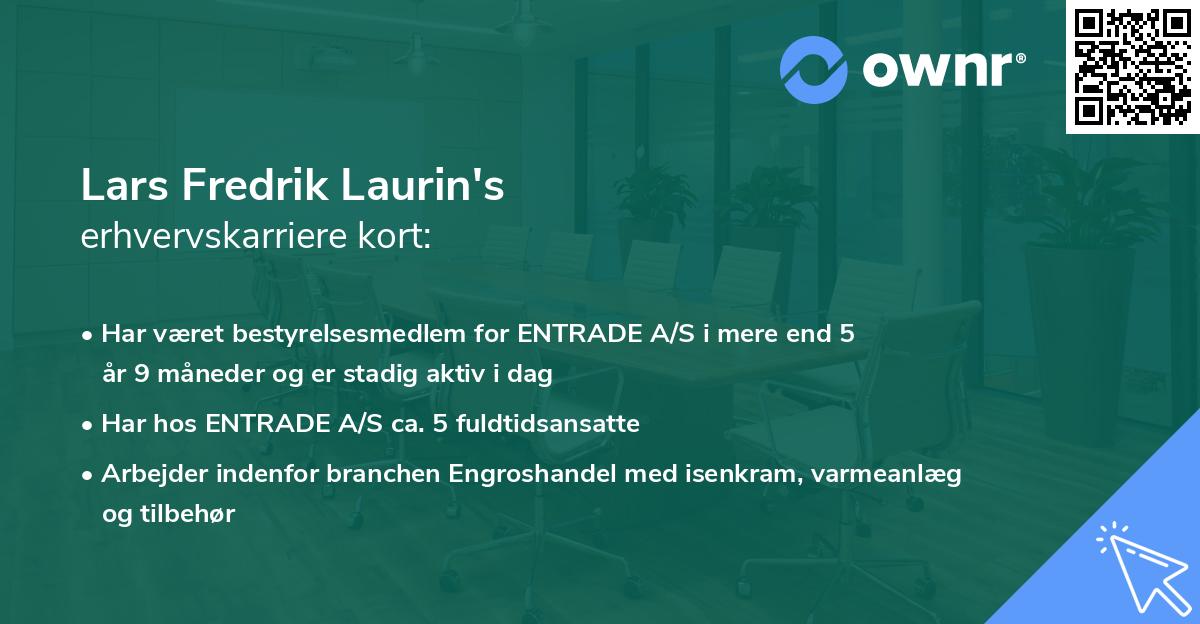 ownr®

Lars Fredrik Laurin's
erhvervskarriere kort:

• Har været bestyrelsesmedlem for ENTRADE A/S i mere end 5 år 9 måneder og er stadig aktiv i dag

• Har hos ENTRADE A/S ca. 5 fuldtidsansatte

• Arbejder indenfor branchen Engroshandel med isenkram, varmeanlæg og tilbehør